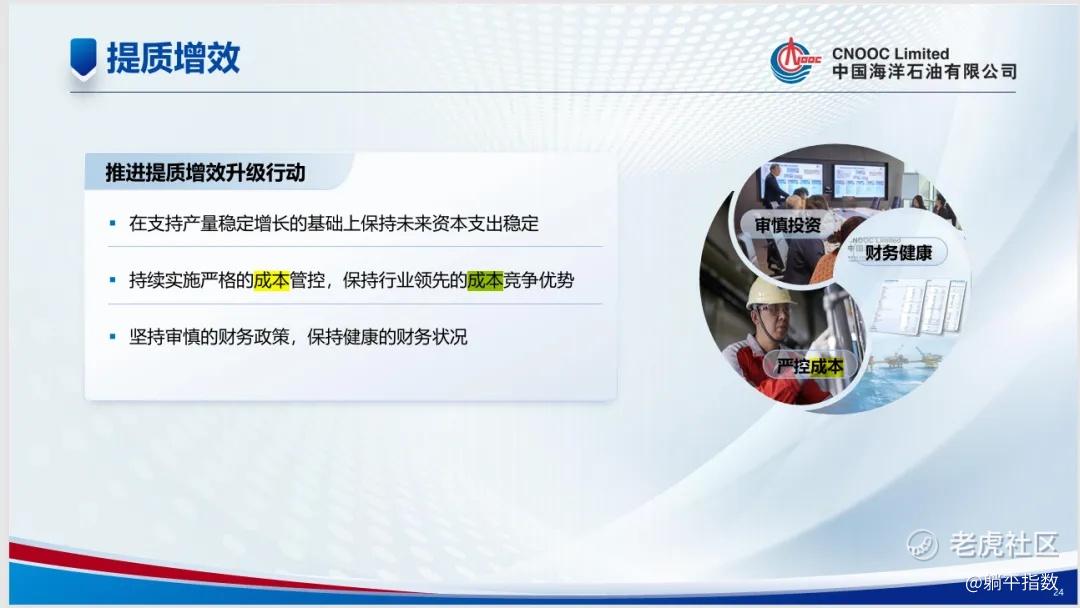 提质增效

CNOOC Limited
中国海洋石油有限公司

推进提质增效升级行动

▪ 在支持产量稳定增长的基础上保持未来资本支出稳定

▪ 持续实施严格的成本管控，保持行业领先的成本竞争优势

▪ 坚持审慎的财务政策，保持健康的财务状况

审慎投资

财务健康

严控成本

老虎社区

@躺平指数

24